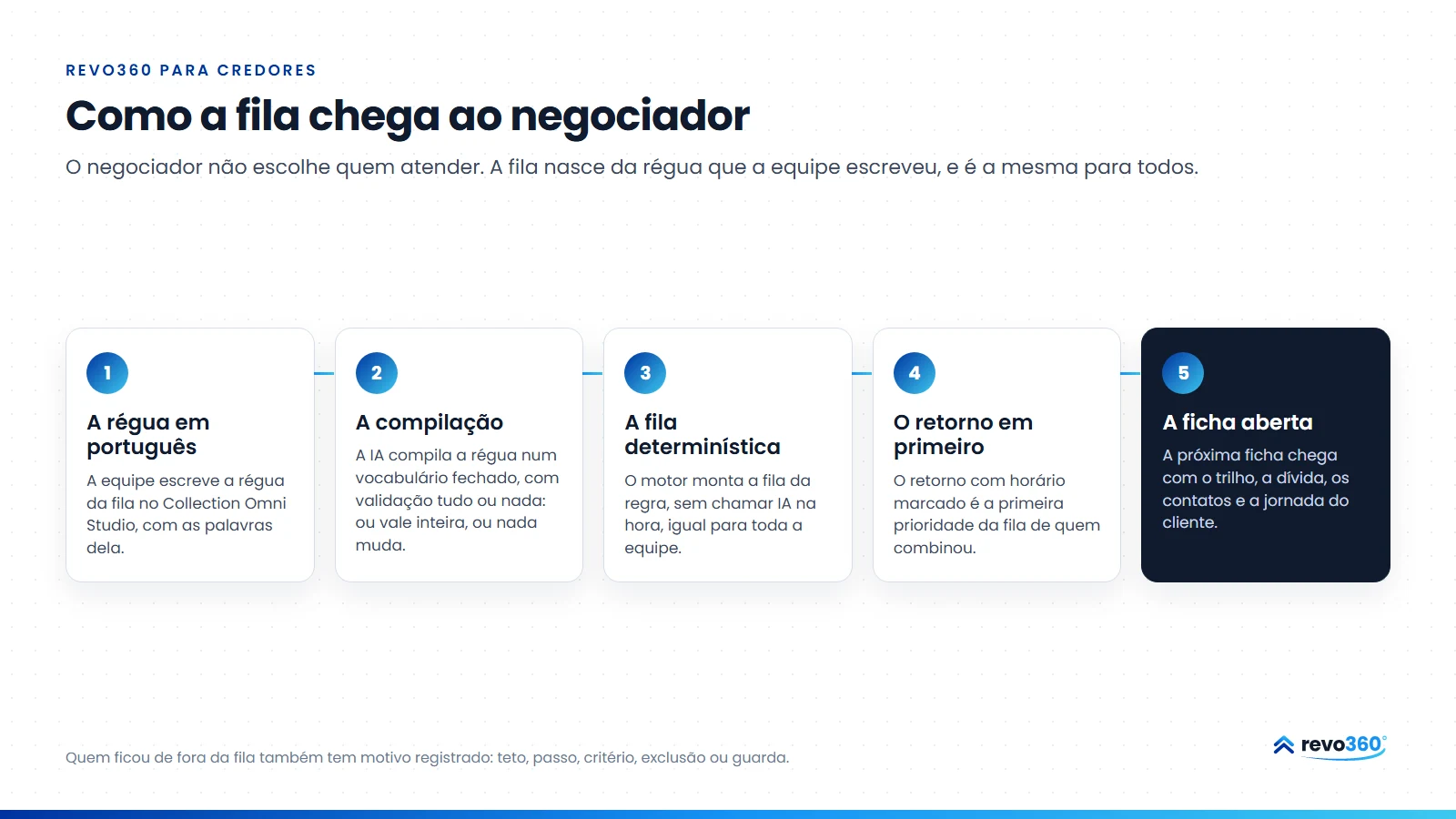 REVO360 PARA CREDORES

Como a fila chega ao negociador

O negociador não escolhe quem atender. A fila nasce da régua que a equipe escreveu, e é a mesma para todos.

1

A régua em português

A equipe escreve a régua da fila no Collection Omni Studio, com as palavras dela.

2

A compilação

A IA compila a régua num vocabulário fechado, com validação tudo ou nada: ou vale inteira, ou nada muda.

3

A fila determinística

O motor monta a fila da regra, sem chamar IA na hora, igual para toda a equipe.

4

O retorno em primeiro

O retorno com horário marcado é a primeira prioridade da fila de quem combinou.

5

A ficha aberta

A próxima ficha chega com o trilho, a dívida, os contatos e a jornada do cliente.

Quem ficou de fora da fila também tem motivo registrado: teto, passo, critério, exclusão ou guarda.

revo360°